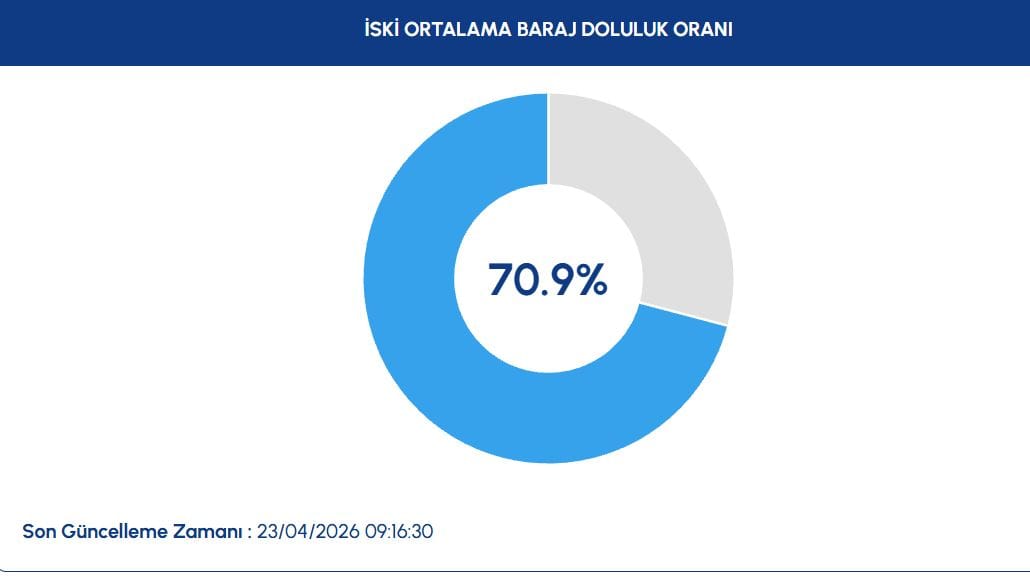 İSKİ ORTALAMA BARAJ DOLULUK ORANI

70.9%

Son Güncelleme Zamanı : 23/04/2026 09:16:30